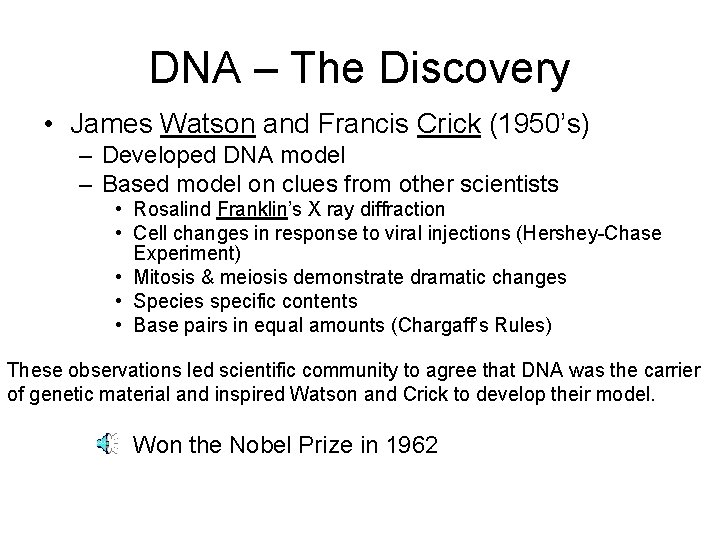 DNA – The Discovery

• James Watson and Francis Crick (1950's)
– Developed DNA model
– Based model on clues from other scientists
• Rosalind Franklin's X ray diffraction
• Cell changes in response to viral injections (Hershey-Chase Experiment)
• Mitosis & meiosis demonstrate dramatic changes
• Species specific contents
• Base pairs in equal amounts (Chargaff's Rules)

These observations led scientific community to agree that DNA was the carrier of genetic material and inspired Watson and Crick to develop their model.

Won the Nobel Prize in 1962